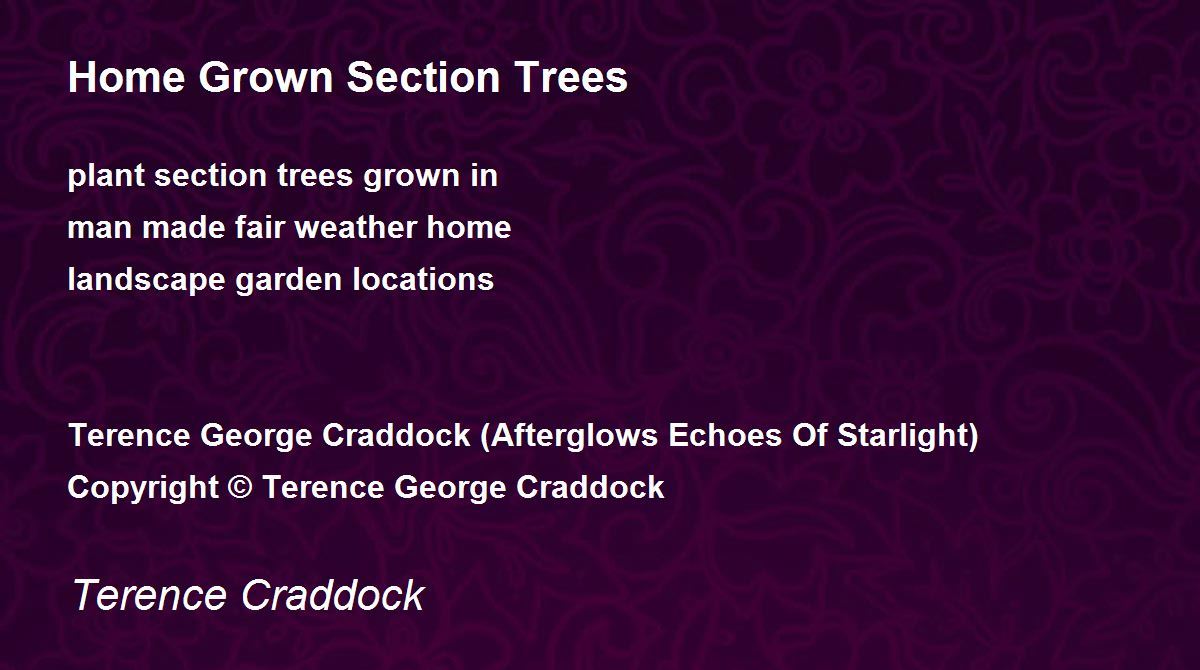 Home Grown Section Trees

plant section trees grown in
man made fair weather home
landscape garden locations

Terence George Craddock (Afterglows Echoes Of Starlight)
Copyright © Terence George Craddock

Terence Craddock